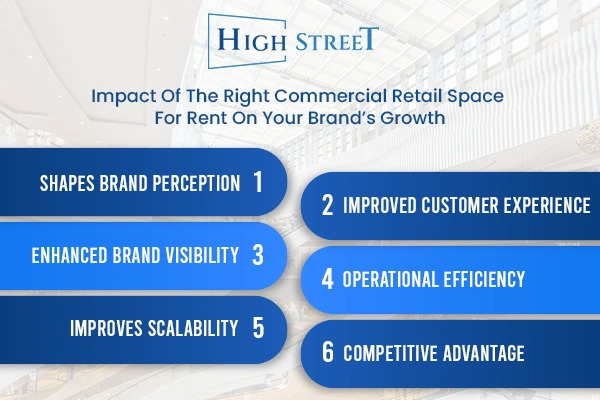 HIGH STREET

Impact Of The Right Commercial Retail Space For Rent On Your Brand's Growth

SHAPES BRAND PERCEPTION 1

2 IMPROVED CUSTOMER EXPERIENCE

ENHANCED BRAND VISIBILITY 3

4 OPERATIONAL EFFICIENCY

IMPROVES SCALABILITY 5

6 COMPETITIVE ADVANTAGE